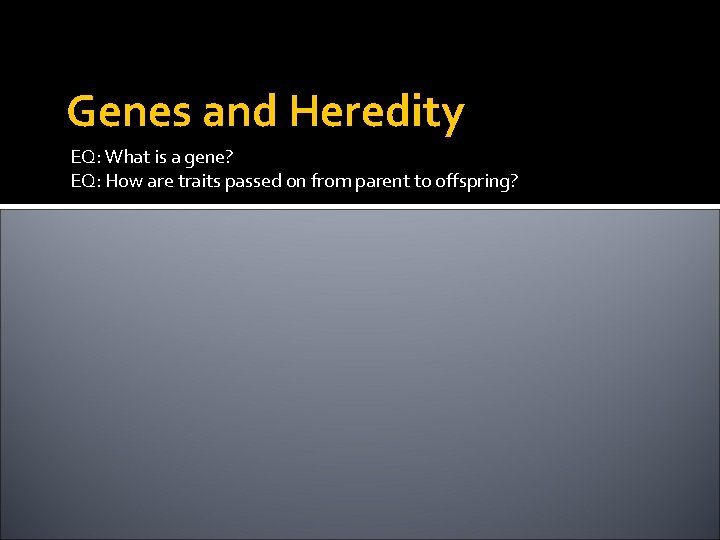 Genes and Heredity

EQ: What is a gene?
EQ: How are traits passed on from parent to offspring?